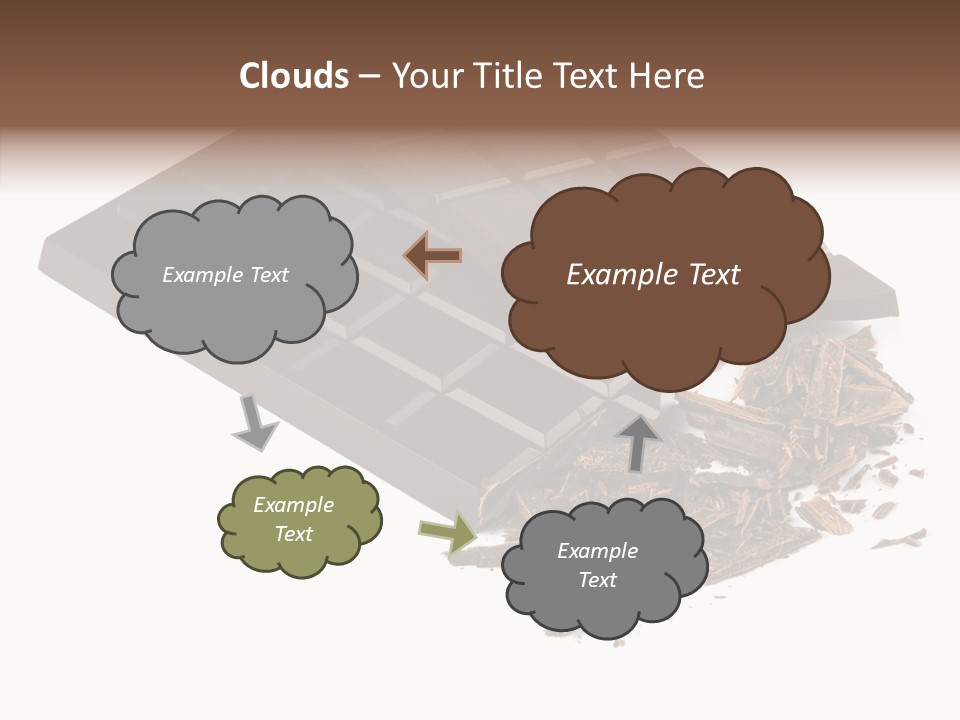 Clouds – Your Title Text Here

Example Text

Example Text

Example Text

Example Text